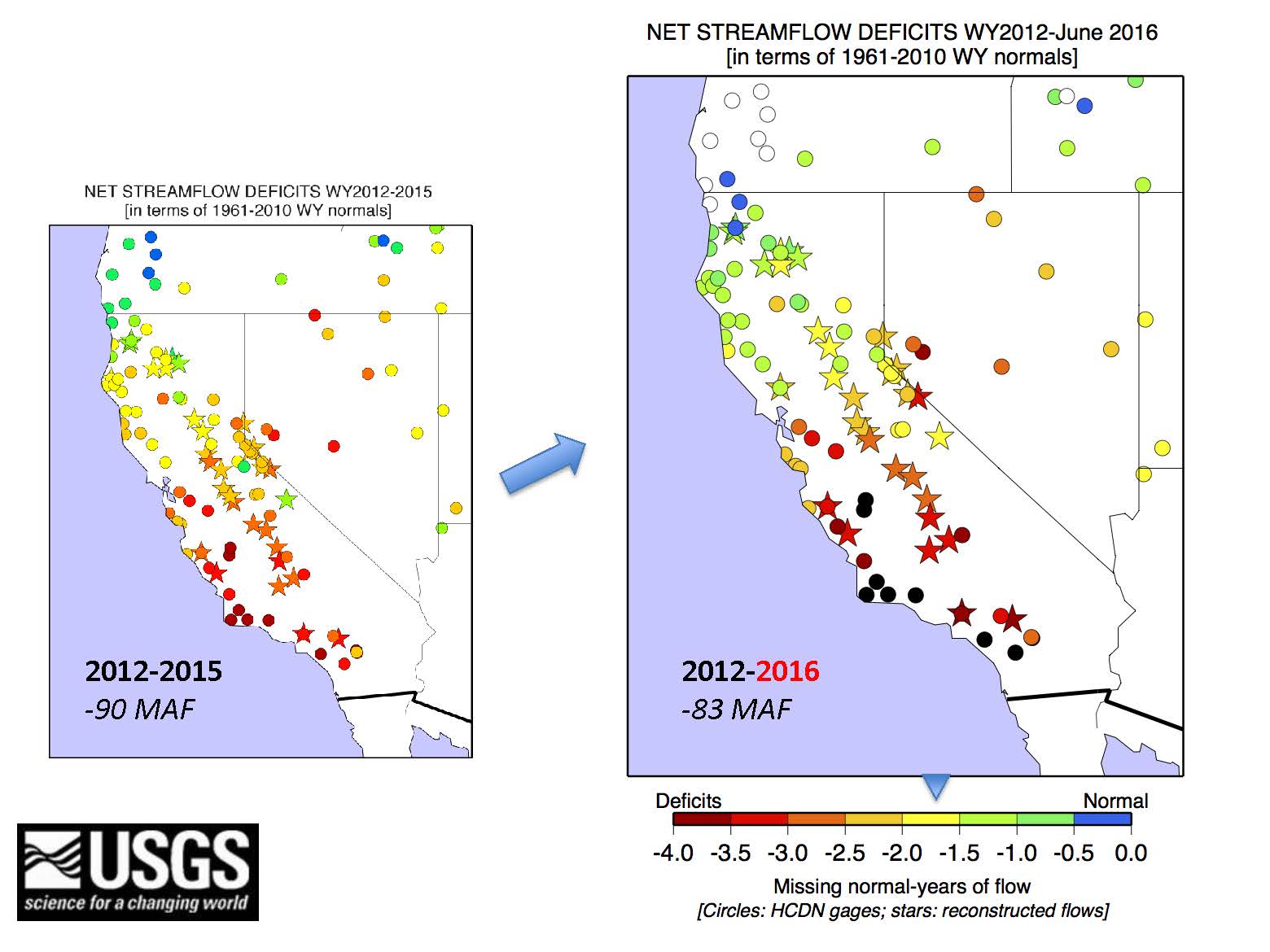 NET STREAMFLOW DEFICITS WY2012-2015
[in terms of 1961-2010 WY normals]

2012-2015
-90 MAF

NET STREAMFLOW DEFICITS WY2012-June 2016
[in terms of 1961-2010 WY normals]

2012-2016
-83 MAF

Deficits
Normal
-4.0 -3.5 -3.0 -2.5 -2.0 -1.5 -1.0 -0.5 0.0
Missing normal-years of flow
[Circles: HCDN gages; stars: reconstructed flows]

USGS
science for a changing world